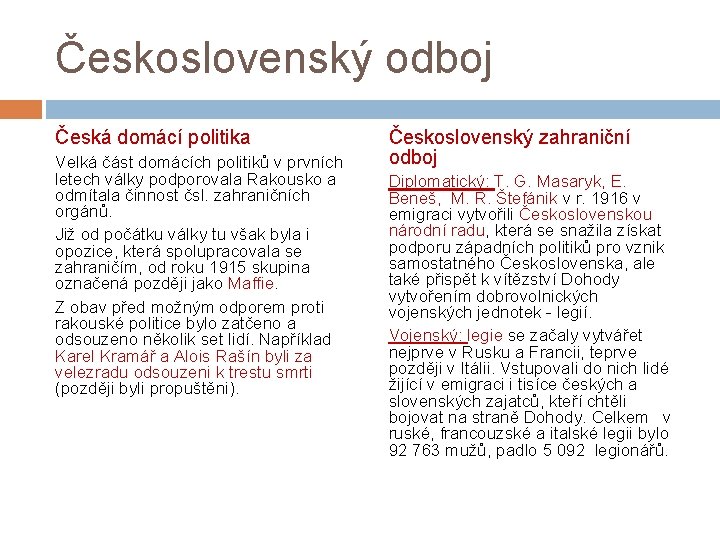 Československý odboj

Česká domácí politika

Velká část domácích politiků v prvních letech války podporovala Rakousko a odmítala činnost čsl. zahraničních orgánů.

Již od počátku války tu však byla i opozice, která spolupracovala se zahraničím, od roku 1915 skupina označená později jako Maffie.

Z obav před možným odporem proti rakouské politice bylo zatčeno a odsouzeno několik set lidí. Například Karel Kramář a Alois Rašín byli za velezradu odsouzeni k trestu smrti (později byli propuštěni).

Československý zahraniční odboj

Diplomatický: T. G. Masaryk, E. Beneš, M. R. Štefánik v r. 1916 v emigraci vytvořili Československou národní radu, která se snažila získat podporu západních politiků pro vznik samostatného Československa, ale také přispět k vítězství Dohody vytvořením dobrovolnických vojenských jednotek - legií.

Vojenský: legie se začaly vytvářet nejprve v Rusku a Francii, teprve později v Itálii. Vstupovali do nich lidé žijící v emigraci i tisíce českých a slovenských zajatců, kteří chtěli bojovat na straně Dohody. Celkem v ruské, francouzské a italské legii bylo 92 763 mužů, padlo 5 092 legionářů.